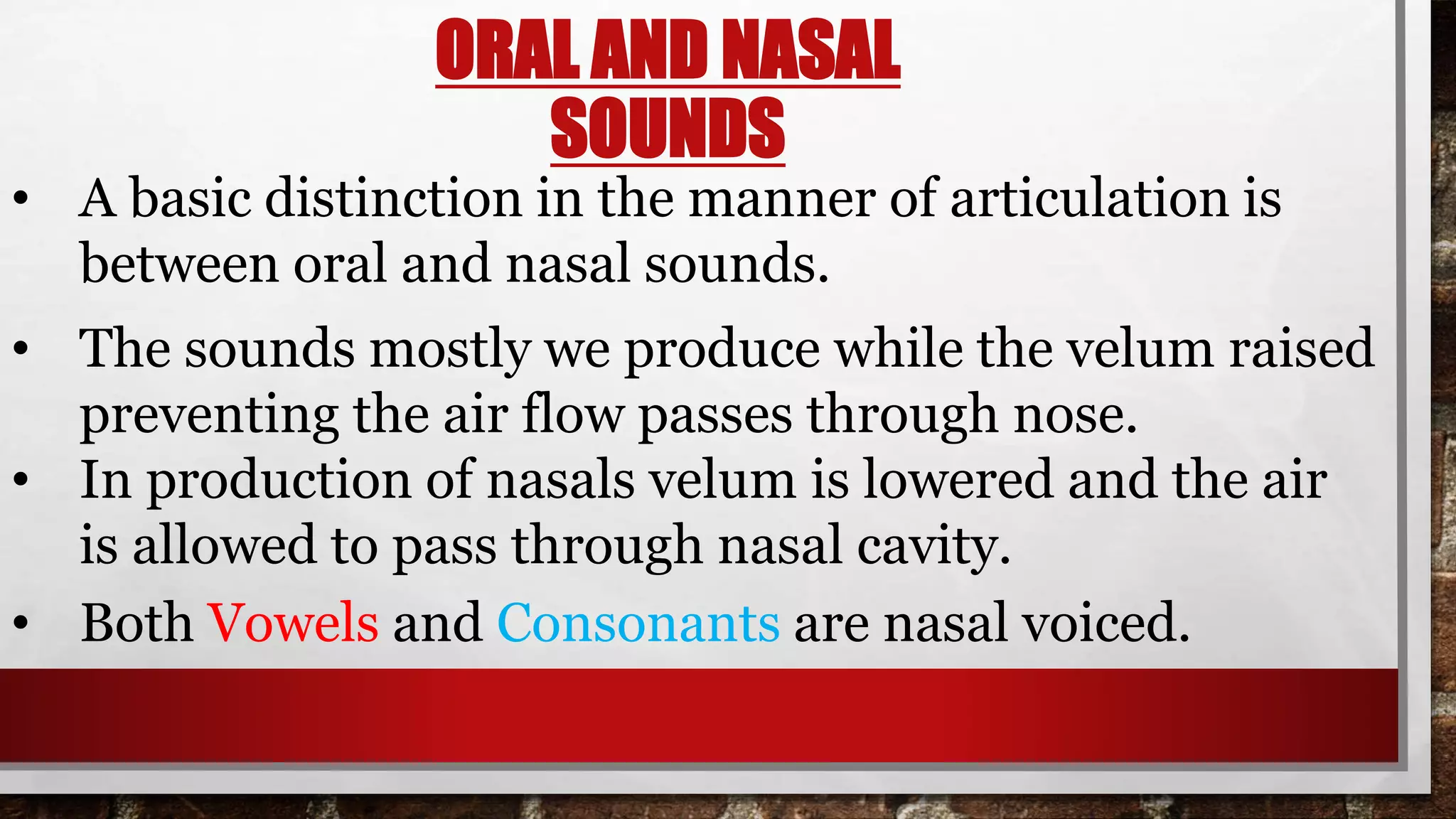 ORAL AND NASAL SOUNDS

• A basic distinction in the manner of articulation is between oral and nasal sounds.

• The sounds mostly we produce while the velum raised preventing the air flow passes through nose.

• In production of nasals velum is lowered and the air is allowed to pass through nasal cavity.

• Both Vowels and Consonants are nasal voiced.